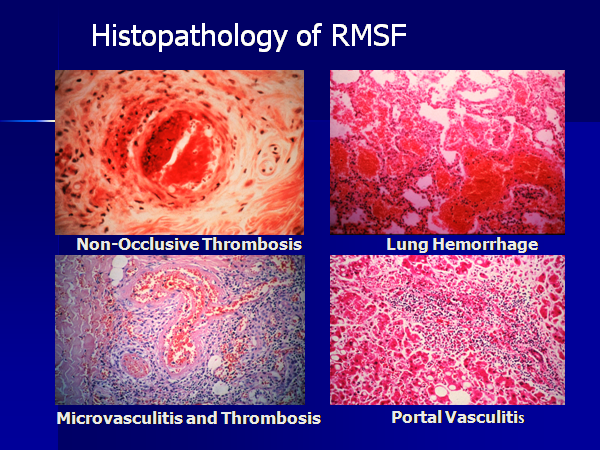 Histopathology of RMSF

Non-Occlusive Thrombosis

Lung Hemorrhage

Microvasculitis and Thrombosis

Portal Vasculitis